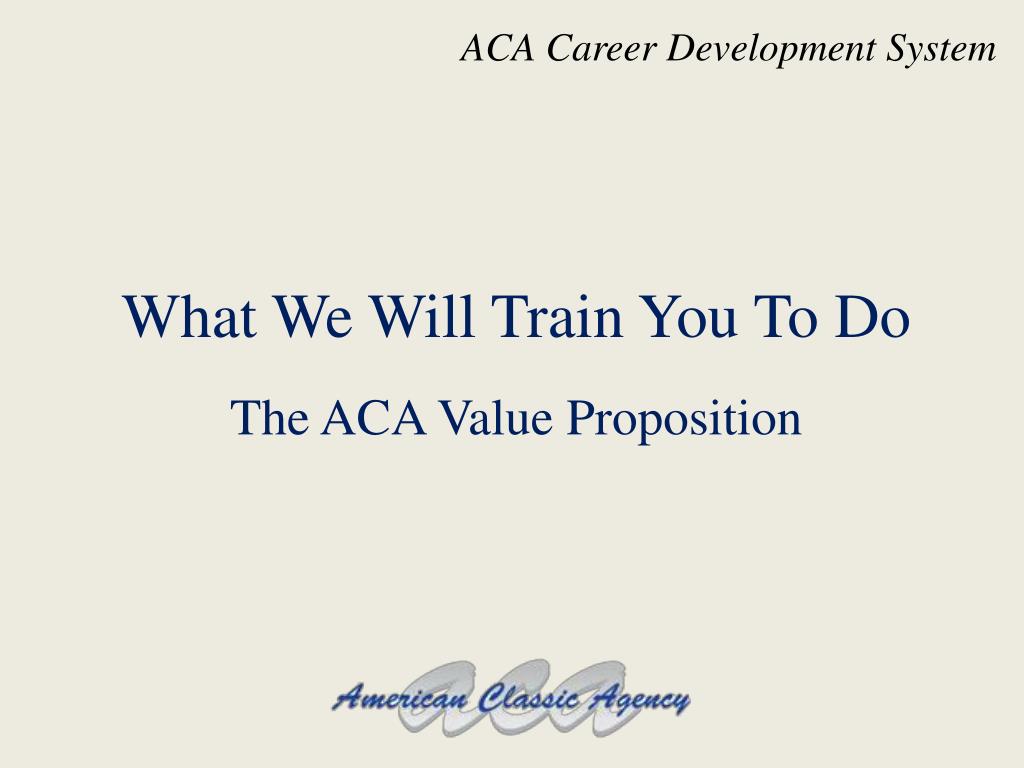 ACA Career Development System

What We Will Train You To Do

The ACA Value Proposition

ACA
American Classic Agency